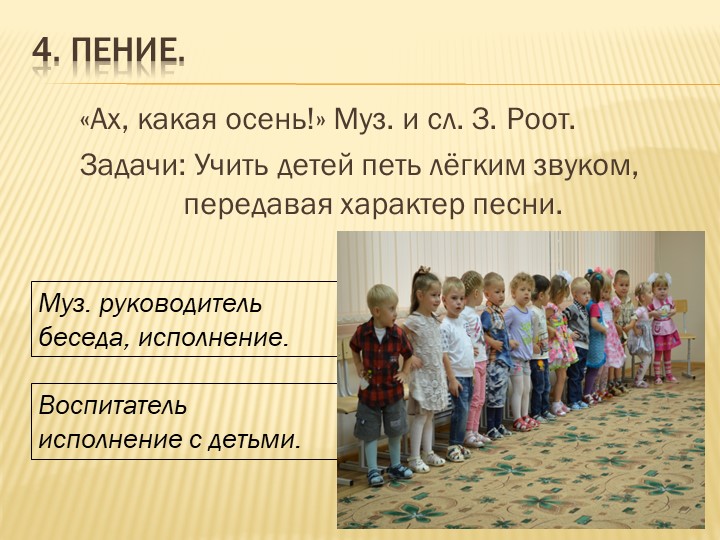 4. ПЕНИЕ.

«Ах, какая осень!» Муз. и сл. З. Роот.

Задачи: Учить детей петь лёгким звуком, передавая характер песни.

Муз. руководитель беседа, исполнение.

Воспитатель исполнение с детьми.